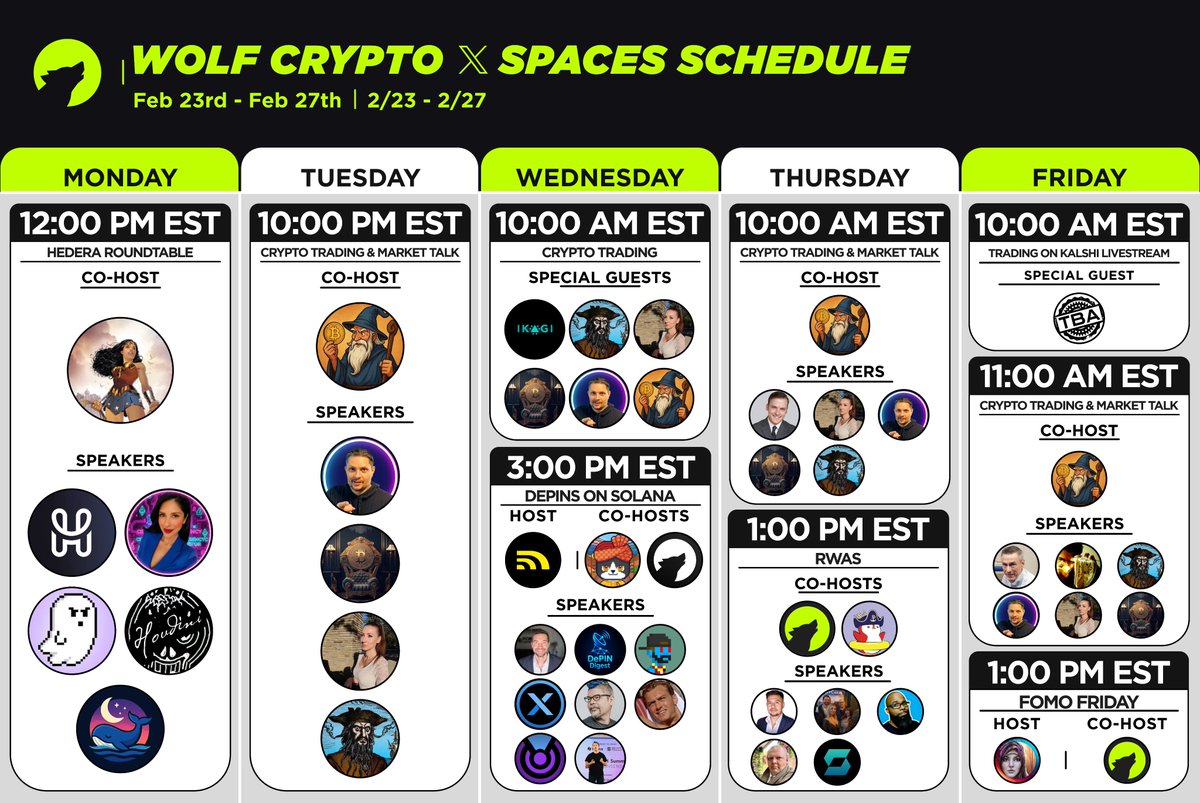 WOLF CRYPTO 𝕏 SPACES SCHEDULE
Feb 23rd - Feb 27th | 2/23 - 2/27

MONDAY

12:00 PM EST
HEDERA ROUNDTABLE
CO-HOST
SPEAKERS
Houdini

TUESDAY

10:00 PM EST
CRYPTO TRADING & MARKET TALK
CO-HOST
SPEAKERS

WEDNESDAY

10:00 AM EST
CRYPTO TRADING
SPECIAL GUESTS
KAGI

3:00 PM EST
DEPINS ON SOLANA
HOST
CO-HOSTS
SPEAKERS
DePIN Digest

THURSDAY

10:00 AM EST
CRYPTO TRADING & MARKET TALK
CO-HOST
SPEAKERS

1:00 PM EST
RWAS
CO-HOSTS
SPEAKERS

FRIDAY

10:00 AM EST
TRADING ON KALSHI LIVESTREAM
SPECIAL GUEST
TBA

11:00 AM EST
CRYPTO TRADING & MARKET TALK
CO-HOST
SPEAKERS

1:00 PM EST
FOMO FRIDAY
HOST
CO-HOST